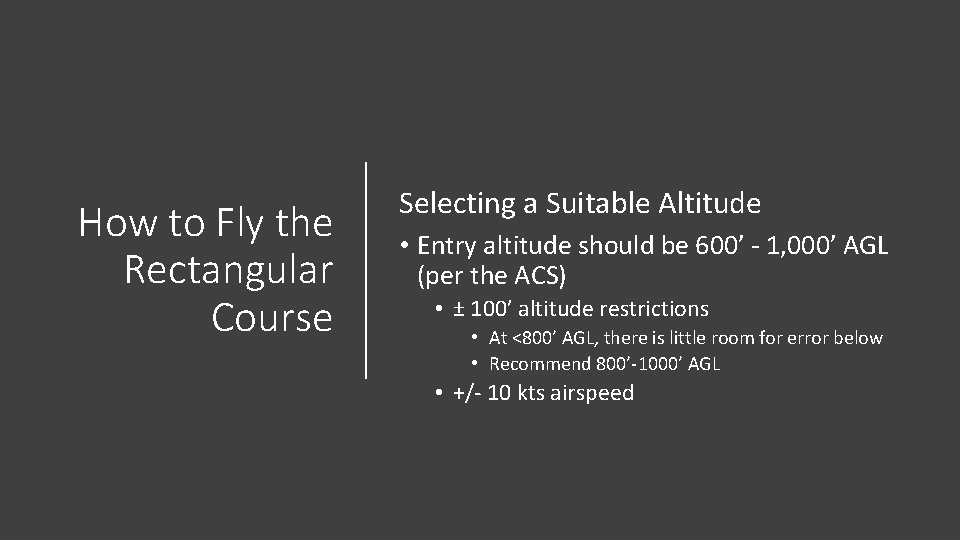 How to Fly the Rectangular Course

Selecting a Suitable Altitude

• Entry altitude should be 600’ - 1,000’ AGL (per the ACS)
  • ± 100’ altitude restrictions
    • At <800’ AGL, there is little room for error below
    • Recommend 800’-1000’ AGL
  • +/- 10 kts airspeed